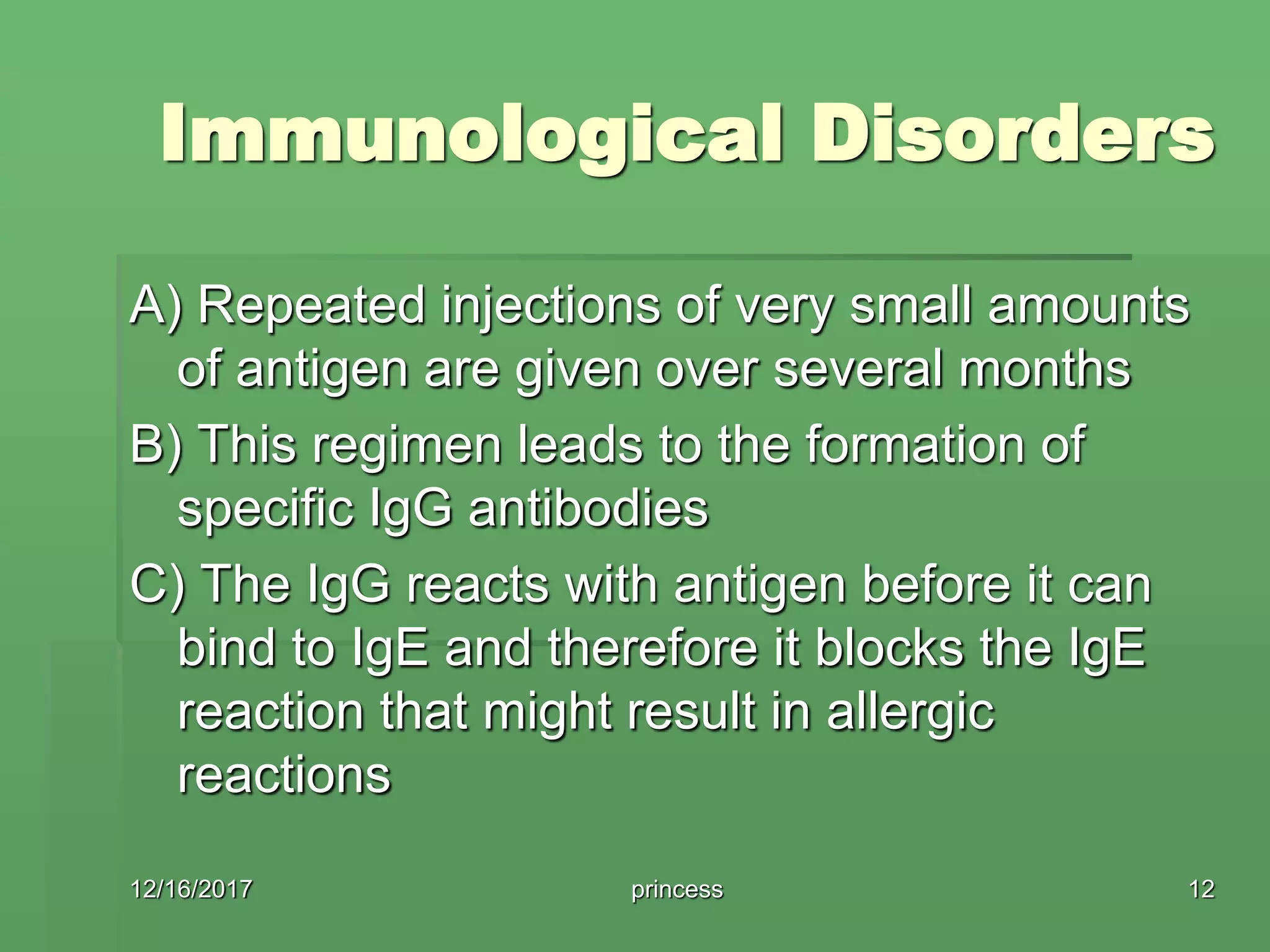 Immunological Disorders

A) Repeated injections of very small amounts of antigen are given over several months

B) This regimen leads to the formation of specific IgG antibodies

C) The IgG reacts with antigen before it can bind to IgE and therefore it blocks the IgE reaction that might result in allergic reactions

12/16/2017

princess

12